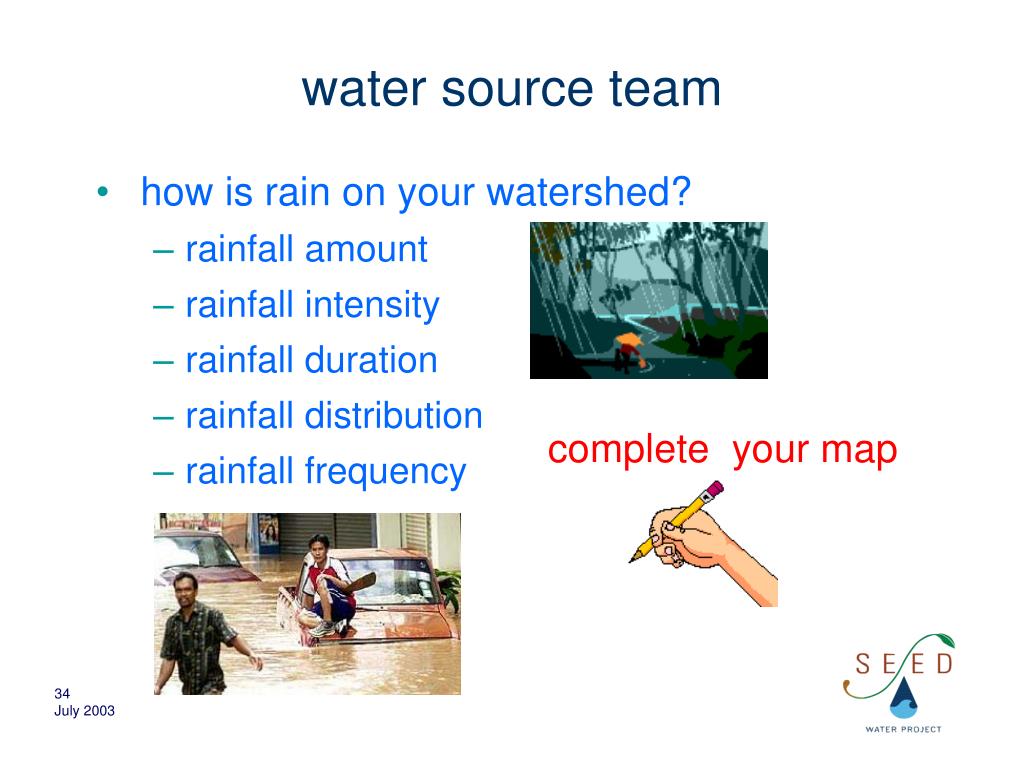 water source team

• how is rain on your watershed?
– rainfall amount
– rainfall intensity
– rainfall duration
– rainfall distribution
– rainfall frequency

complete your map

34
July 2003

SEED
WATER PROJECT